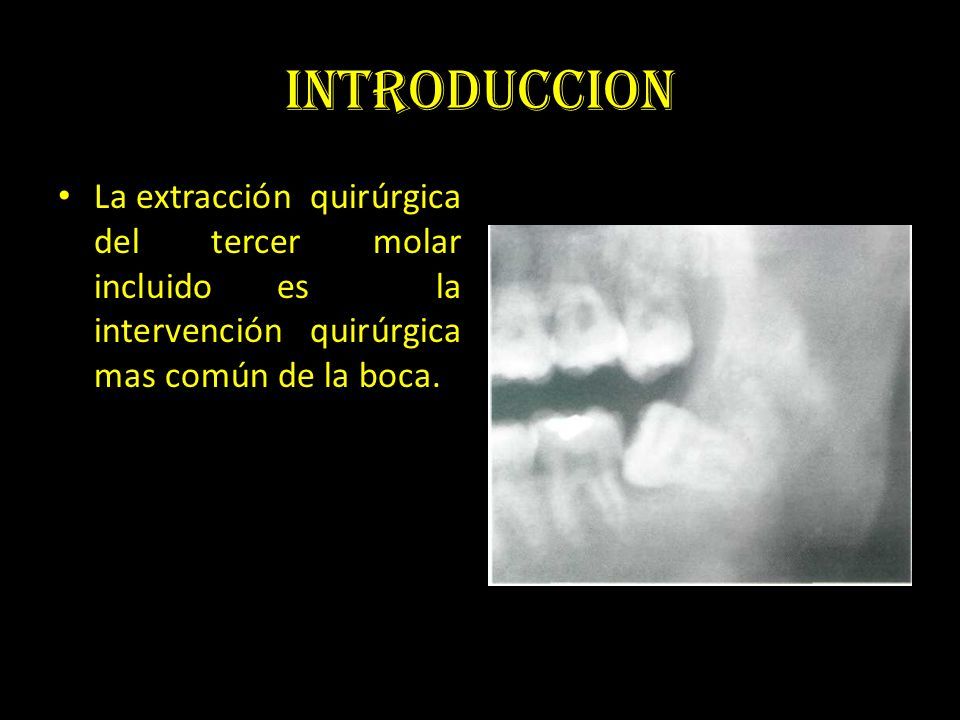 INTRODUCCION

• La extracción quirúrgica del tercer molar incluido es la intervención quirúrgica mas común de la boca.